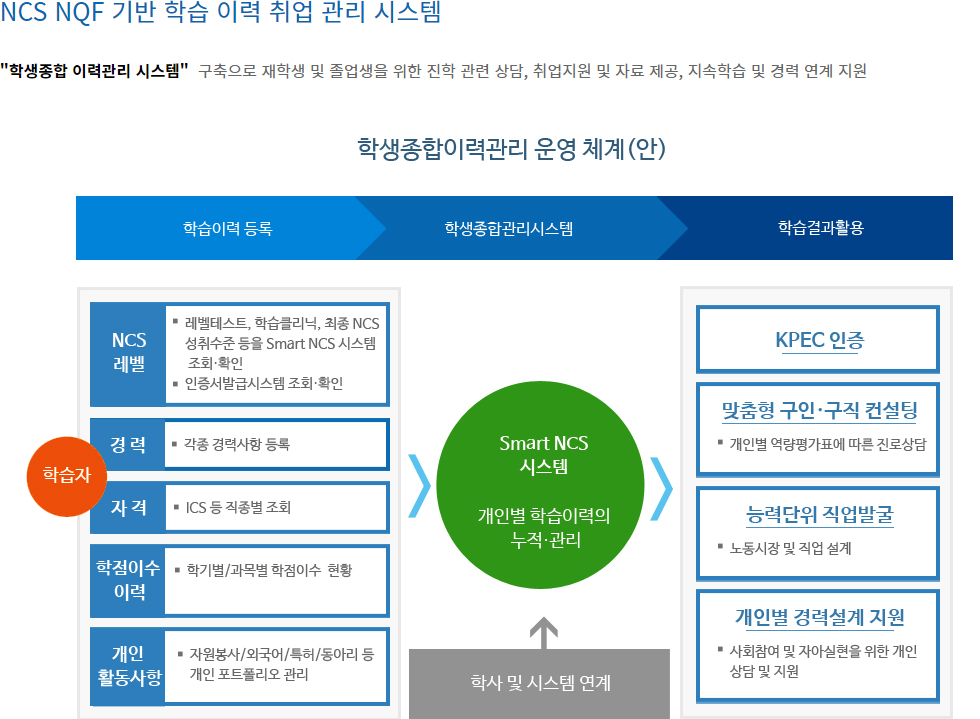 NCS NQF 기반 학습 이력 취업 관리 시스템

"학생종합 이력관리 시스템" 구축으로 재학생 및 졸업생을 위한 진학 관련 상담, 취업지원 및 자료 제공, 지속학습 및 경력 연계 지원

학생종합이력관리 운영 체계(안)

학습이력 등록

학생종합관리시스템

학습결과활용

학습자

NCS 레벨

▪ 레벨테스트, 학습클리닉, 최종 NCS 성취수준 등을 Smart NCS 시스템 조회·확인
▪ 인증서발급시스템 조회·확인

경 력

▪ 각종 경력사항 등록

자 격

▪ ICS 등 직종별 조회

학점이수 이력

▪ 학기별/과목별 학점이수 현황

개인 활동사항

▪ 자원봉사/외국어/특허/동아리 등 개인 포트폴리오 관리

Smart NCS 시스템

개인별 학습이력의 누적·관리

학사 및 시스템 연계

KPEC 인증

맞춤형 구인·구직 컨설팅

▪ 개인별 역량평가표에 따른 진로상담

능력단위 직업발굴

▪ 노동시장 및 직업 설계

개인별 경력설계 지원

▪ 사회참여 및 자아실현을 위한 개인 상담 및 지원